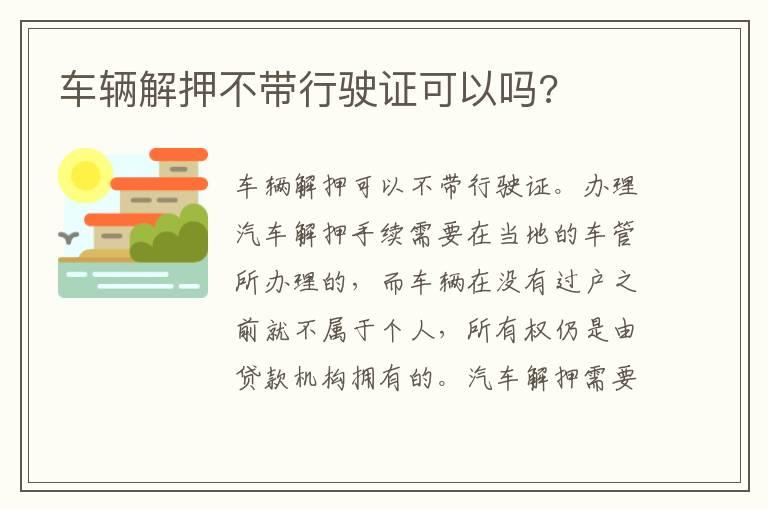 车辆解押不带行驶证可以吗?

车辆解押可以不带行驶证。办理汽车解押手续需要在当地的车管所办理的，而车辆在没有过户之前就不属于个人，所有权仍是由贷款机构拥有的。汽车解押需要